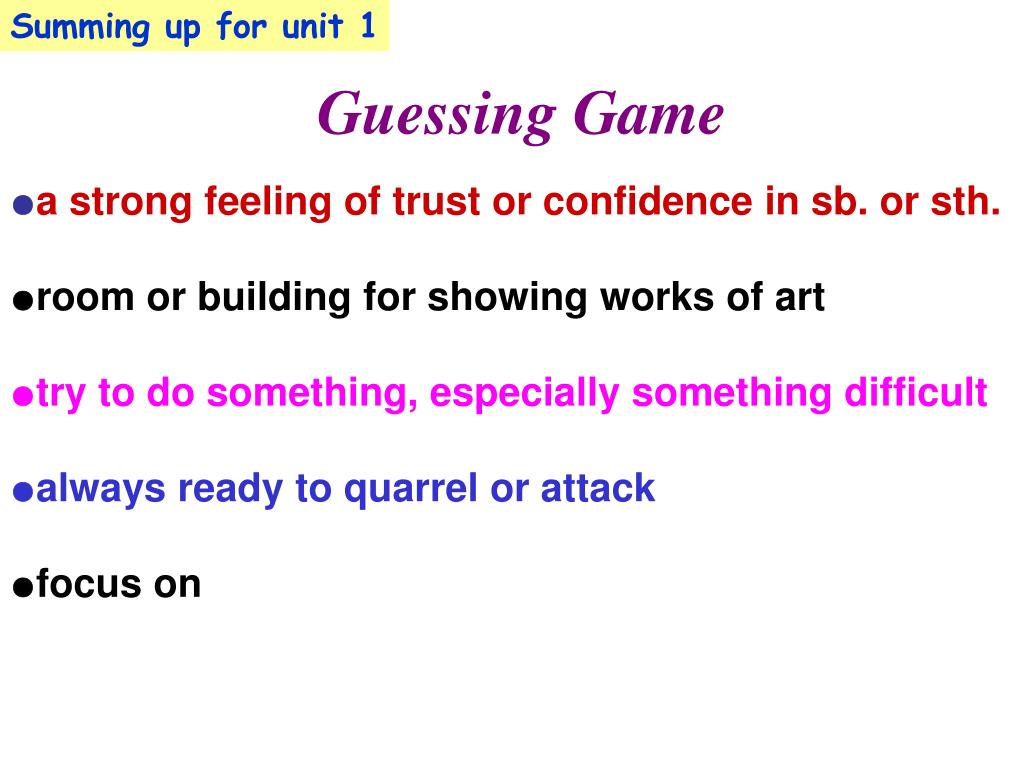 Summing up for unit 1

Guessing Game

●a strong feeling of trust or confidence in sb. or sth.

●room or building for showing works of art

●try to do something, especially something difficult

●always ready to quarrel or attack

●focus on